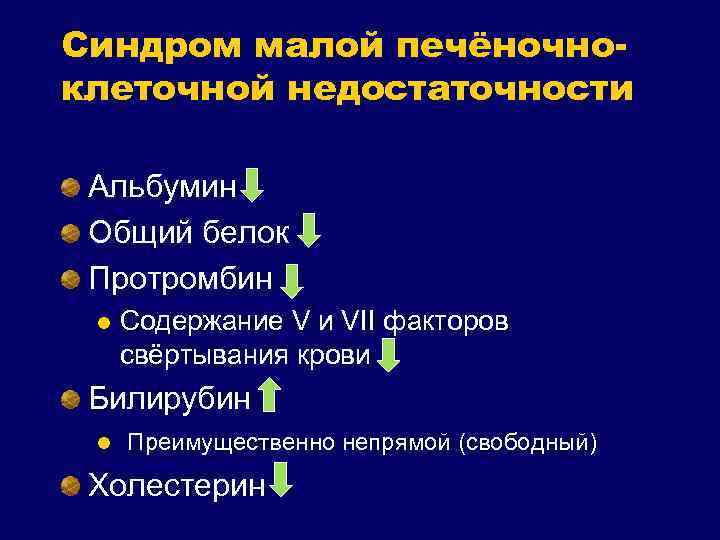 Синдром малой печёночно-клеточной недостаточности

Альбумин ↓
Общий белок ↓
Протромбин ↓
Содержание V и VII факторов свёртывания крови ↓
Билирубин ↑
Преимущественно непрямой (свободный)
Холестерин ↓